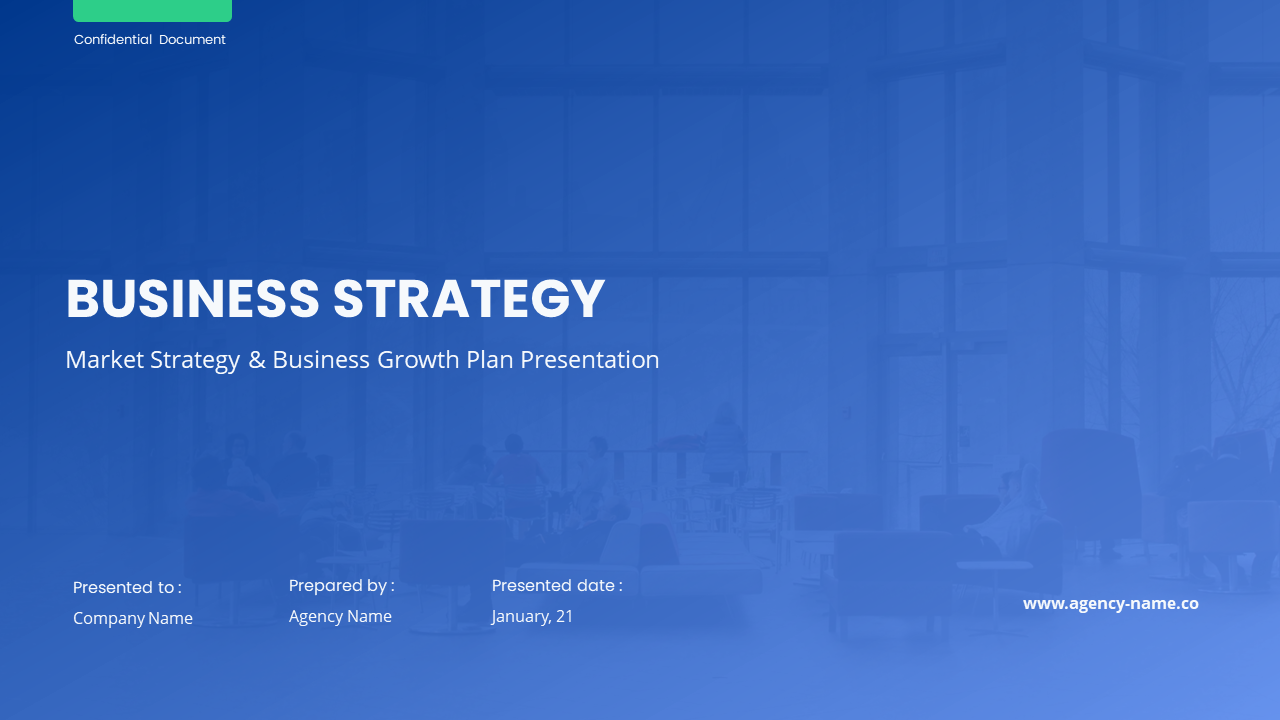 Confidential Document

BUSINESS STRATEGY

Market Strategy & Business Growth Plan Presentation

Presented to :
Company Name

Prepared by :
Agency Name

Presented date :
January, 21

www.agency-name.co